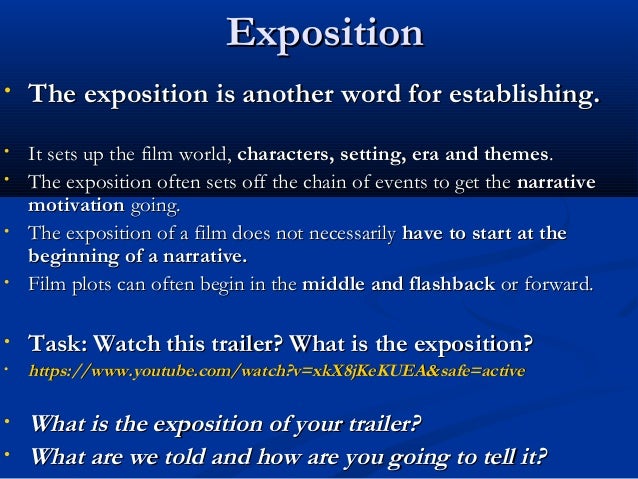 Exposition

• The exposition is another word for establishing.

• It sets up the film world, characters, setting, era and themes.
• The exposition often sets off the chain of events to get the narrative motivation going.
• The exposition of a film does not necessarily have to start at the beginning of a narrative.
• Film plots can often begin in the middle and flashback or forward.

• Task: Watch this trailer? What is the exposition?
• https://www.youtube.com/watch?v=xkX8jKeKUEA&safe=active

• What is the exposition of your trailer?
• What are we told and how are you going to tell it?